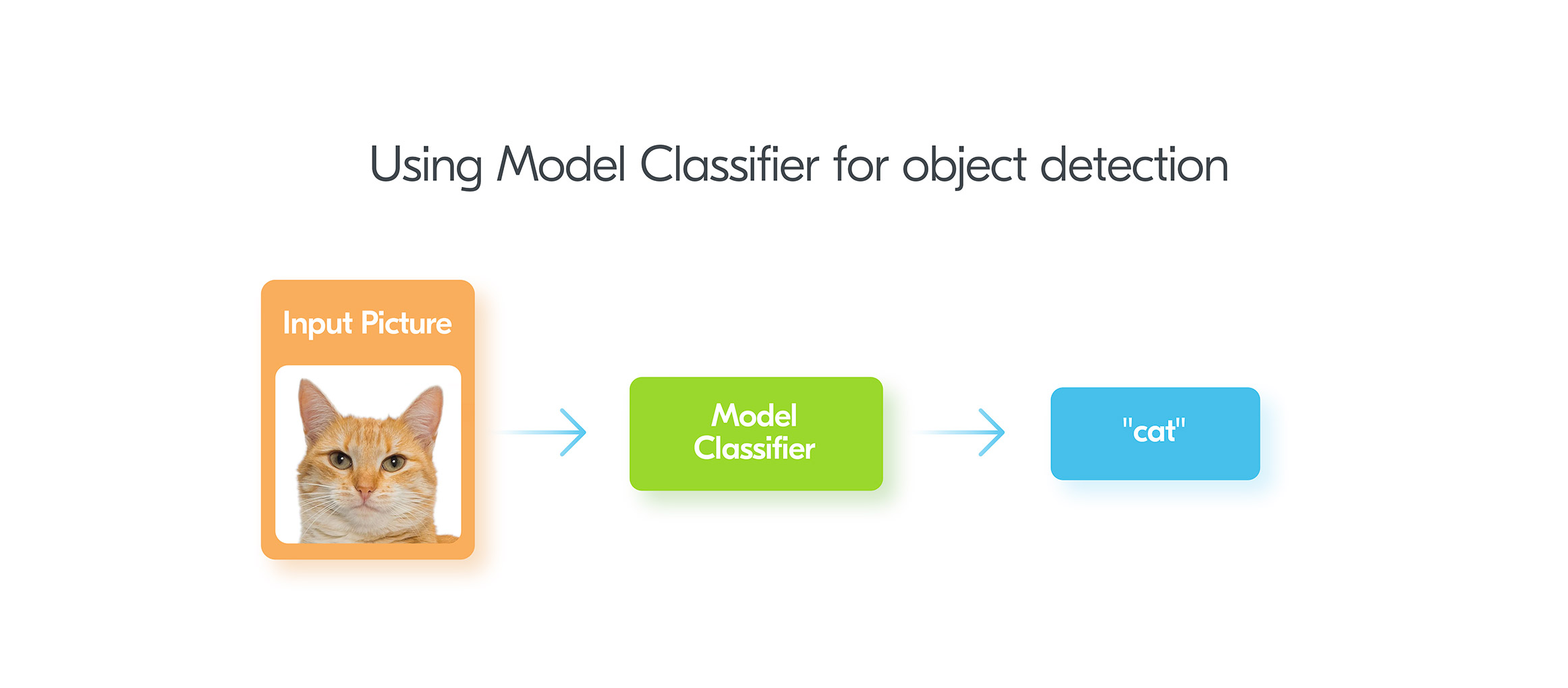 Using Model Classifier for object detection

Input Picture

Model Classifier

"cat"